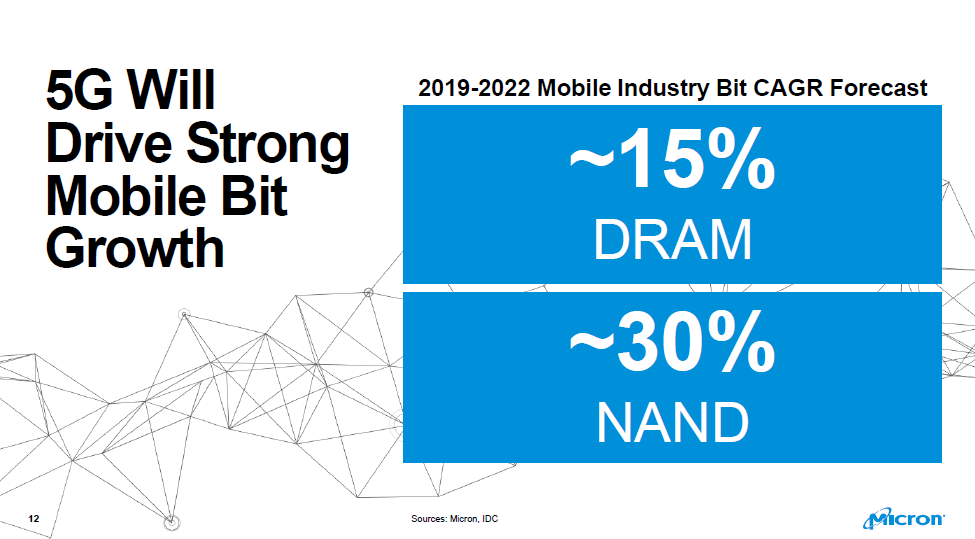 5G Will Drive Strong Mobile Bit Growth

2019-2022 Mobile Industry Bit CAGR Forecast

~15%
DRAM

~30%
NAND

12

Sources: Micron, IDC

Micron